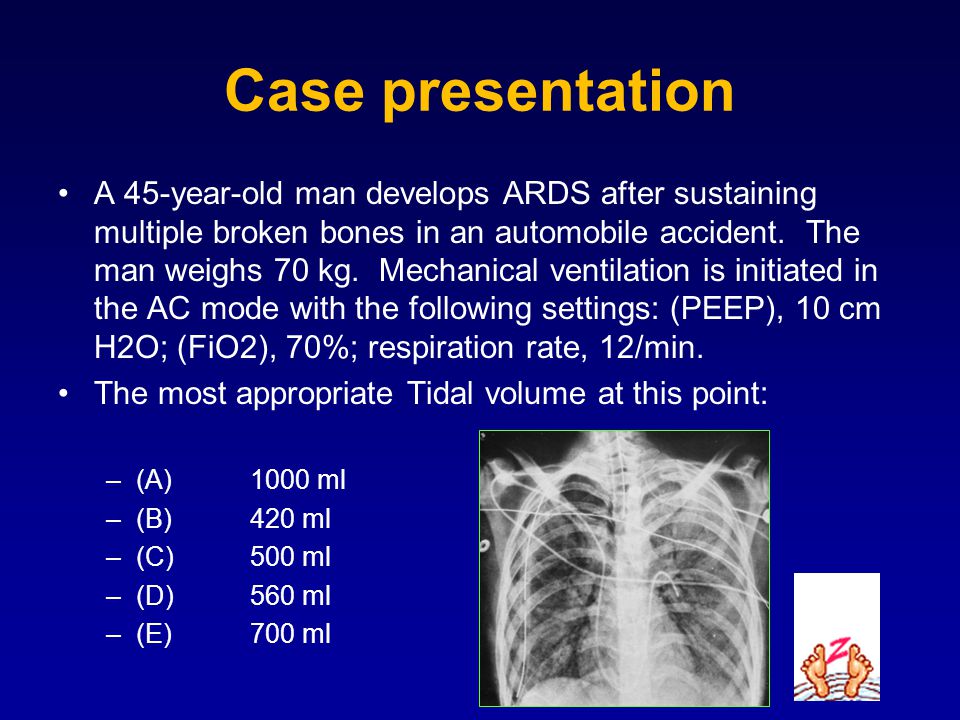 Case presentation

• A 45-year-old man develops ARDS after sustaining multiple broken bones in an automobile accident. The man weighs 70 kg. Mechanical ventilation is initiated in the AC mode with the following settings: (PEEP), 10 cm H2O; (FiO2), 70%; respiration rate, 12/min.
• The most appropriate Tidal volume at this point:

– (A) 1000 ml
– (B) 420 ml
– (C) 500 ml
– (D) 560 ml
– (E) 700 ml

Z